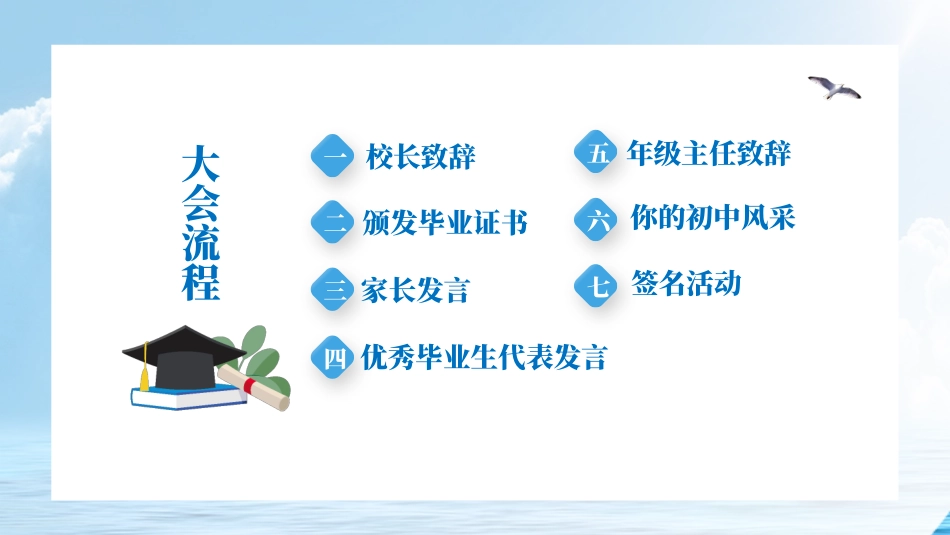 大会流程

一 校长致辞

二 颁发毕业证书

三 家长发言

四 优秀毕业生代表发言

五 年级主任致辞

六 你的初中风采

七 签名活动